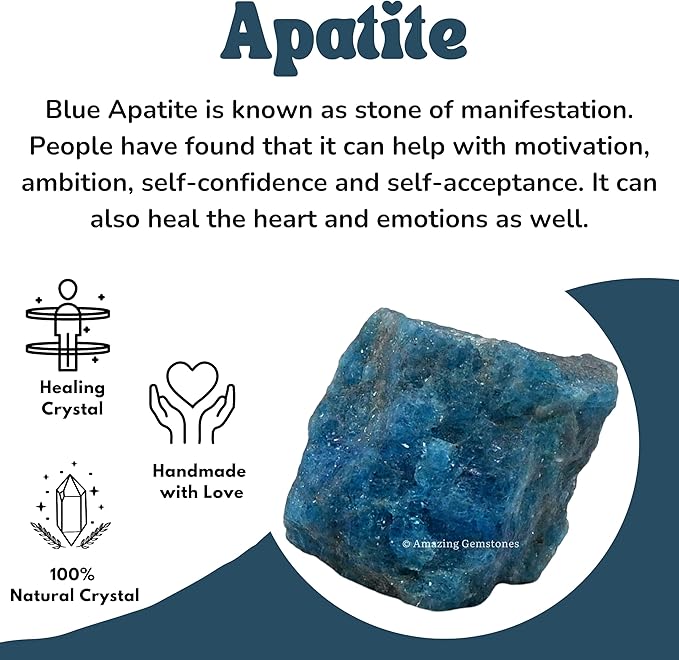 Apatite

Blue Apatite is known as stone of manifestation. People have found that it can help with motivation, ambition, self-confidence and self-acceptance. It can also heal the heart and emotions as well.

Healing Crystal

Handmade with Love

100% Natural Crystal

© Amazing Gemstones